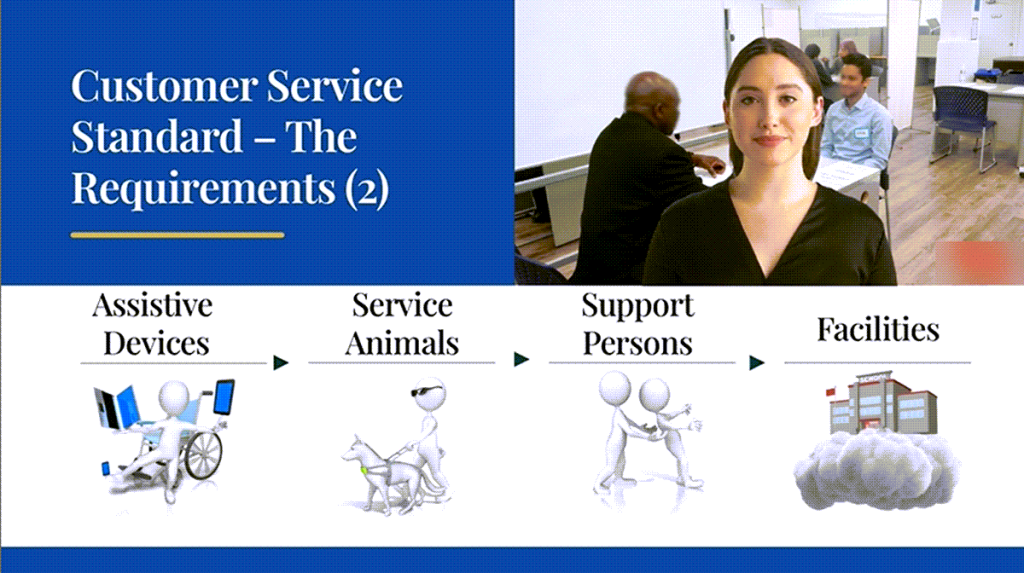 Customer Service Standard – The Requirements (2)

Assistive Devices

Service Animals

Support Persons

Facilities